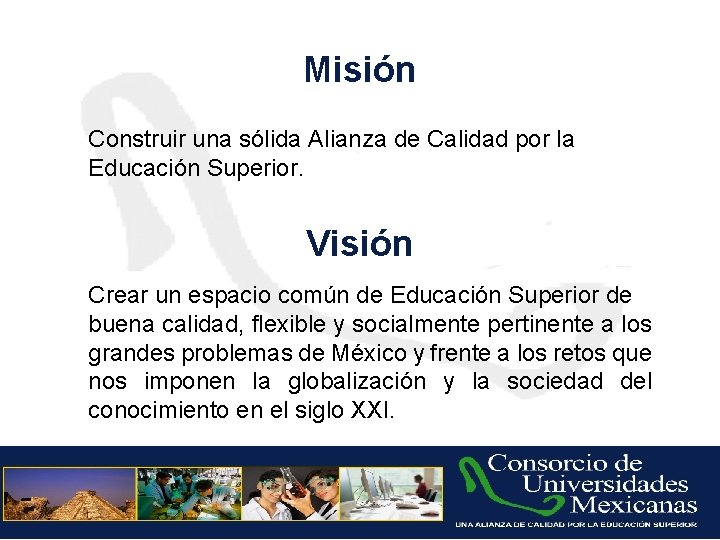 Misión

Construir una sólida Alianza de Calidad por la Educación Superior.

Visión

Crear un espacio común de Educación Superior de buena calidad, flexible y socialmente pertinente a los grandes problemas de México y frente a los retos que nos imponen la globalización y la sociedad del conocimiento en el siglo XXI.

Consorcio de Universidades Mexicanas
UNA ALIANZA DE CALIDAD POR LA EDUCACIÓN SUPERIOR